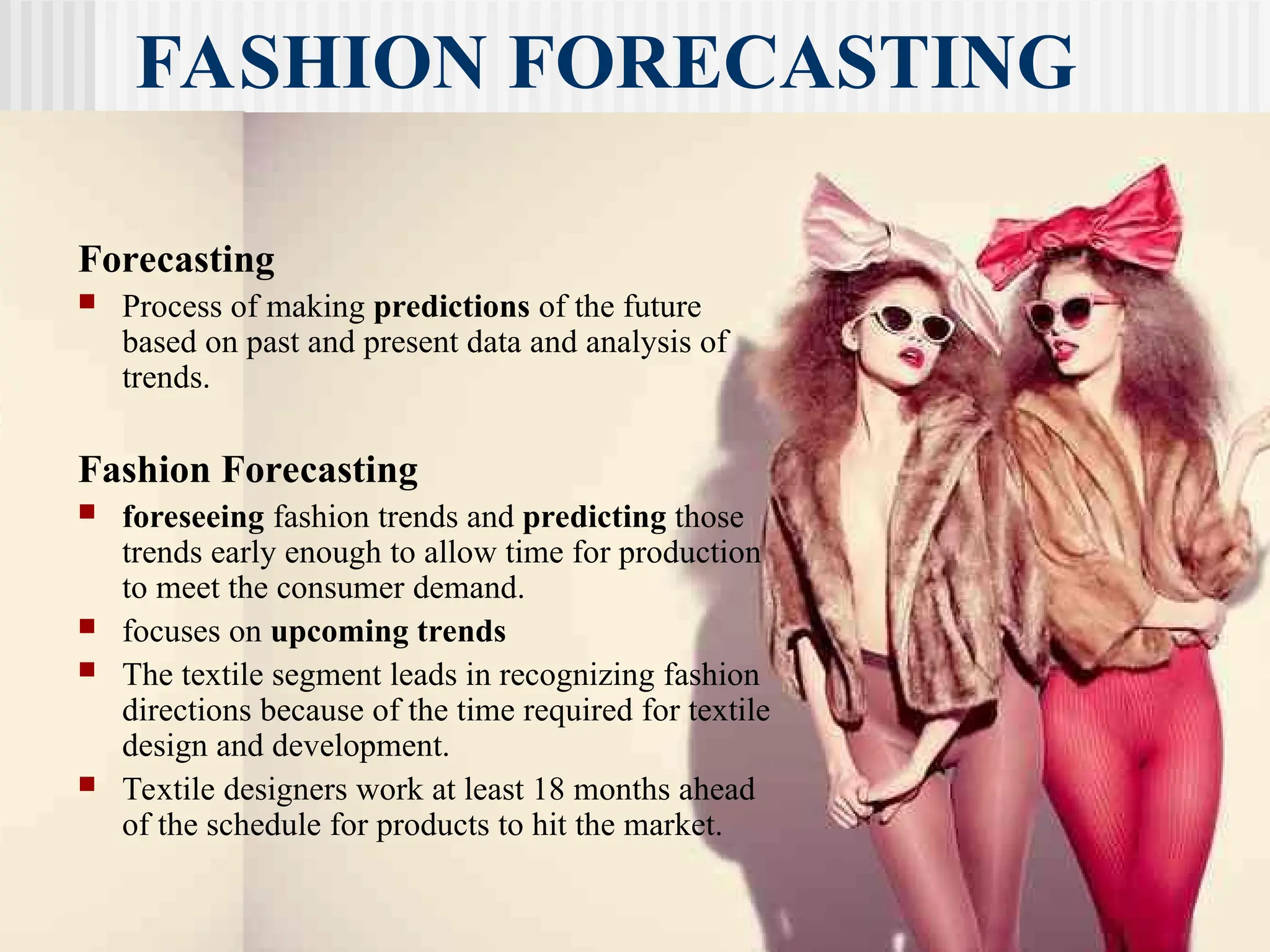 FASHION FORECASTING

Forecasting

▪ Process of making predictions of the future based on past and present data and analysis of trends.

Fashion Forecasting

▪ foreseeing fashion trends and predicting those trends early enough to allow time for production to meet the consumer demand.
▪ focuses on upcoming trends
▪ The textile segment leads in recognizing fashion directions because of the time required for textile design and development.
▪ Textile designers work at least 18 months ahead of the schedule for products to hit the market.